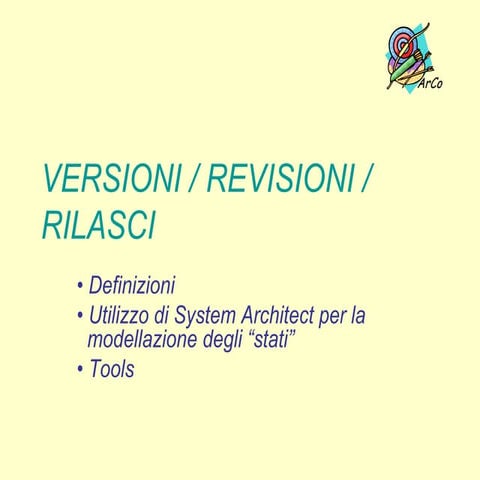 ArCo

VERSIONI / REVISIONI / RILASCI

• Definizioni
• Utilizzo di System Architect per la modellazione degli “stati”
• Tools